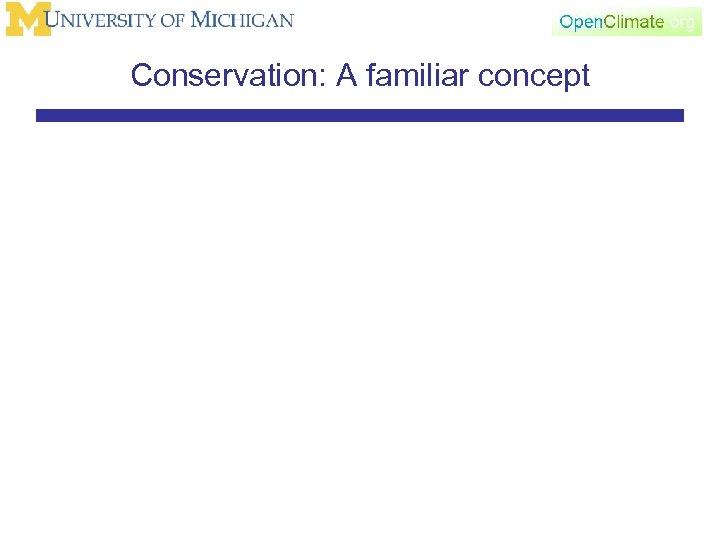 M UNIVERSITY OF MICHIGAN

OpenClimate.org

Conservation: A familiar concept